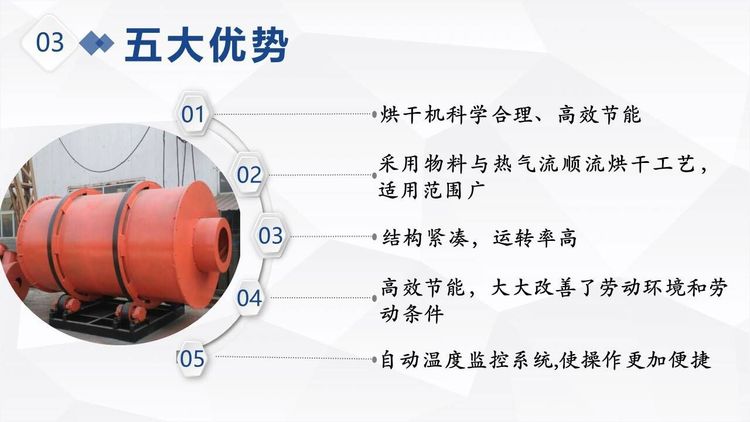 03 五大优势

01 烘干机科学合理、高效节能

02 采用物料与热气流顺流烘干工艺，适用范围广

03 结构紧凑，运转率高

04 高效节能，大大改善了劳动环境和劳动条件

05 自动温度监控系统,使操作更加便捷